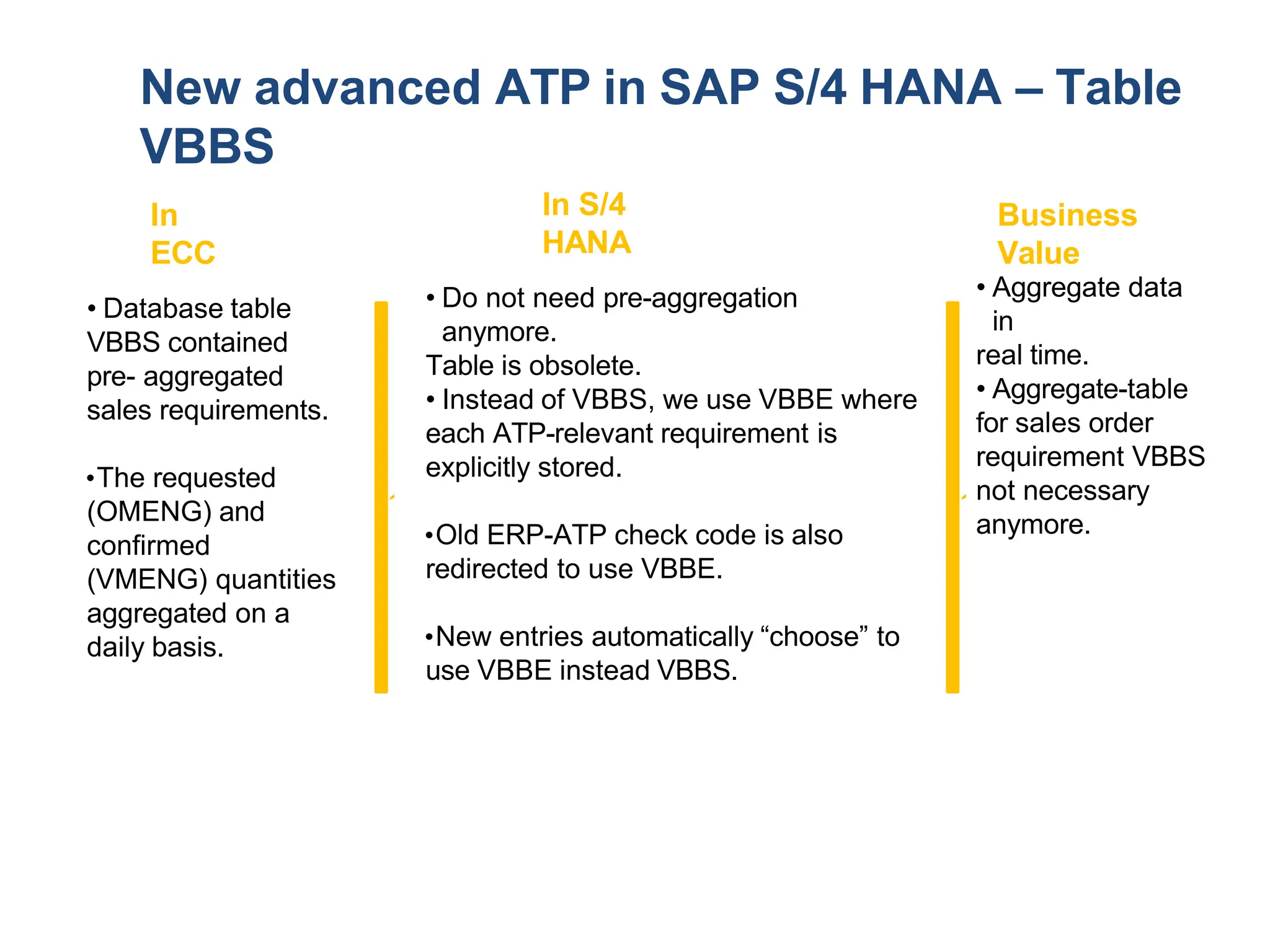 New advanced ATP in SAP S/4 HANA – Table VBBS

In ECC

• Database table VBBS contained pre- aggregated sales requirements.

•The requested (OMENG) and confirmed (VMENG) quantities aggregated on a daily basis.

In S/4 HANA

• Do not need pre-aggregation anymore.
Table is obsolete.
• Instead of VBBS, we use VBBE where each ATP-relevant requirement is explicitly stored.

•Old ERP-ATP check code is also redirected to use VBBE.

•New entries automatically “choose” to use VBBE instead VBBS.

Business Value

• Aggregate data in real time.
• Aggregate-table for sales order requirement VBBS not necessary anymore.